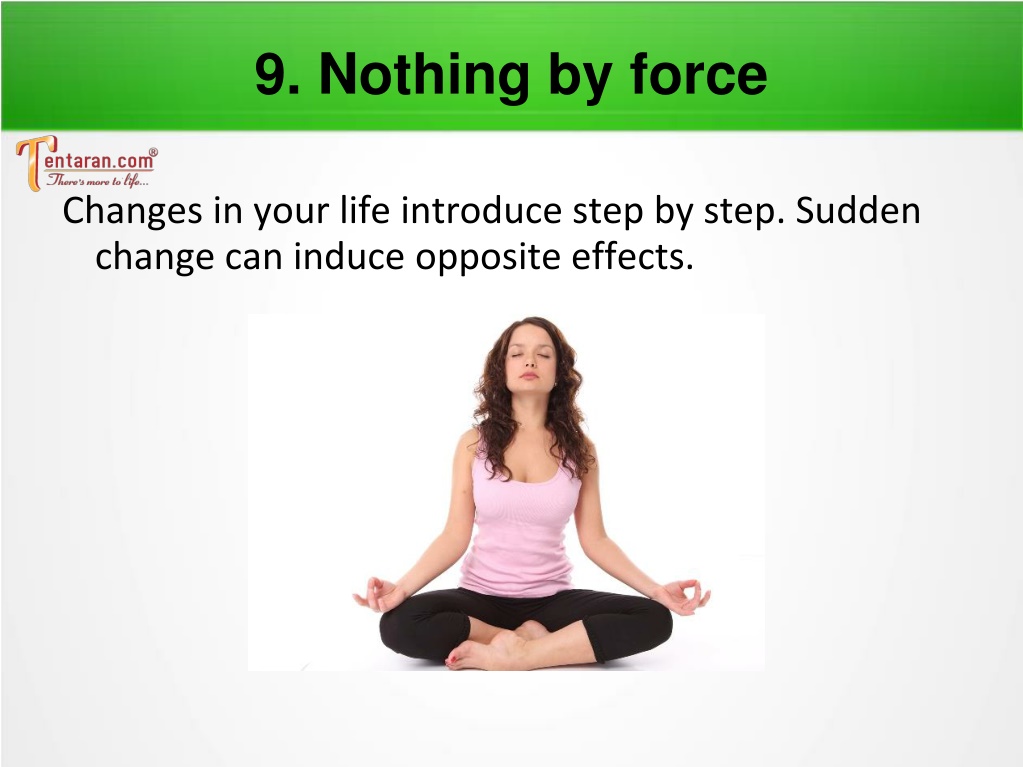 9. Nothing by force

Tentaran.com®
There's more to life...

Changes in your life introduce step by step. Sudden change can induce opposite effects.